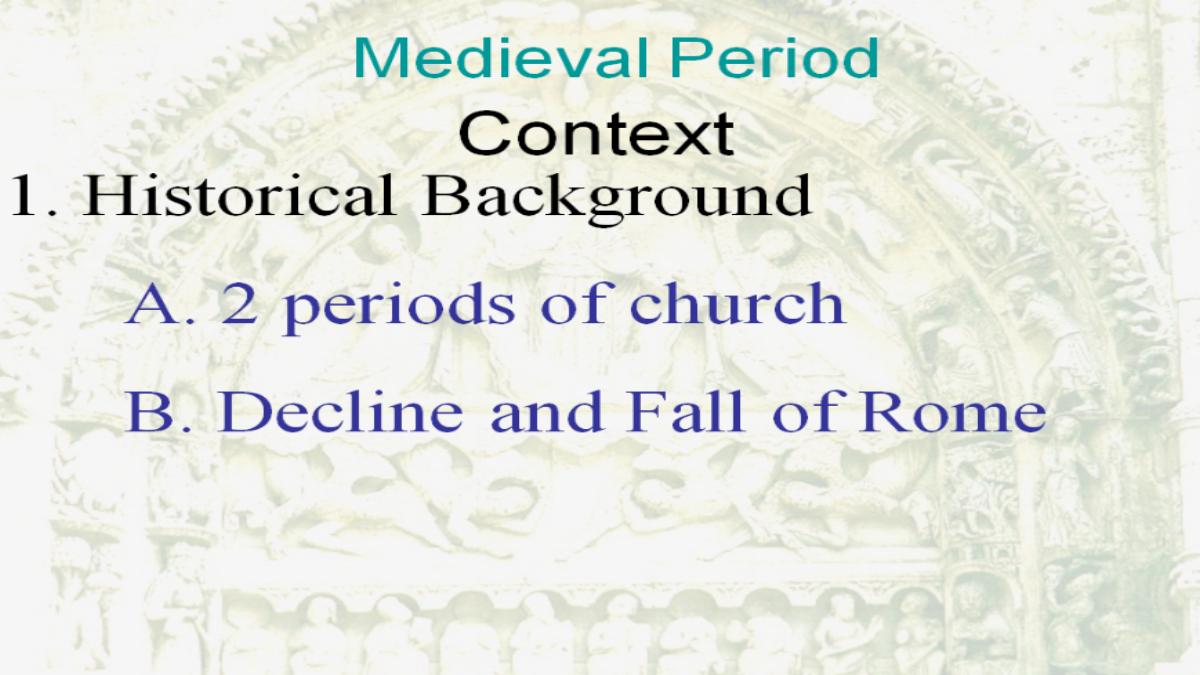 Medieval Period

Context

1. Historical Background

A. 2 periods of church

B. Decline and Fall of Rome